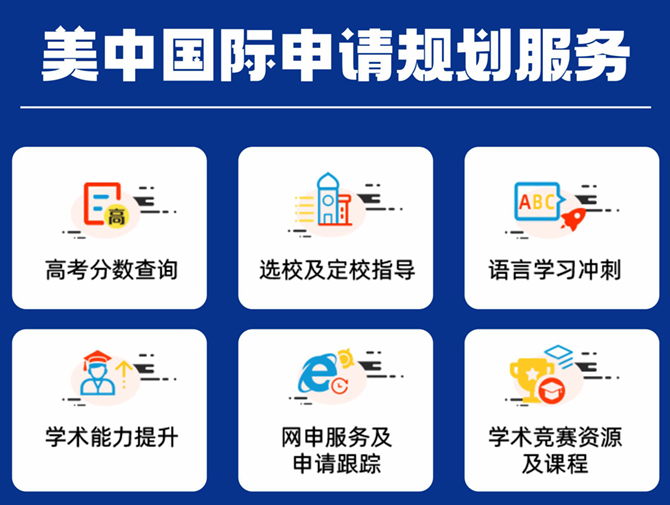 美中国际申请规划服务

高

高考分数查询

选校及定校指导

ABC

语言学习冲刺

学术能力提升

网申服务及申请跟踪

学术竞赛资源及课程